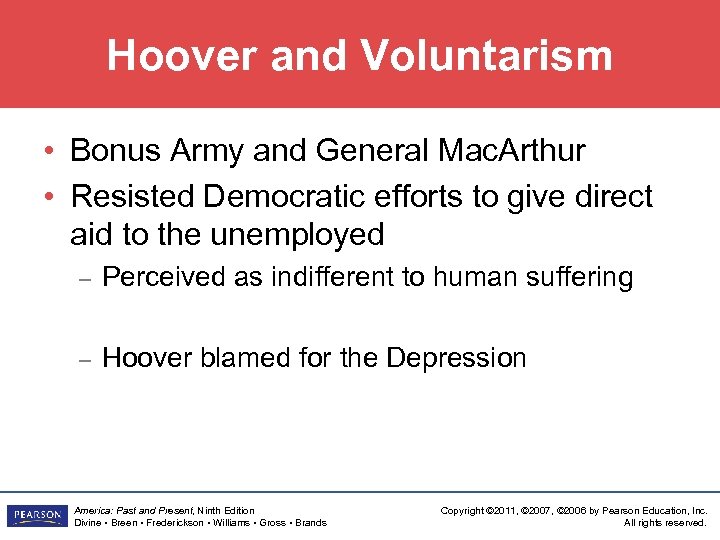 Hoover and Voluntarism

• Bonus Army and General MacArthur
• Resisted Democratic efforts to give direct aid to the unemployed
– Perceived as indifferent to human suffering

– Hoover blamed for the Depression

PEARSON

America: Past and Present, Ninth Edition
Divine • Breen • Frederickson • Williams • Gross • Brands

Copyright ©2011, ©2007, ©2006 by Pearson Education, Inc.
All rights reserved.